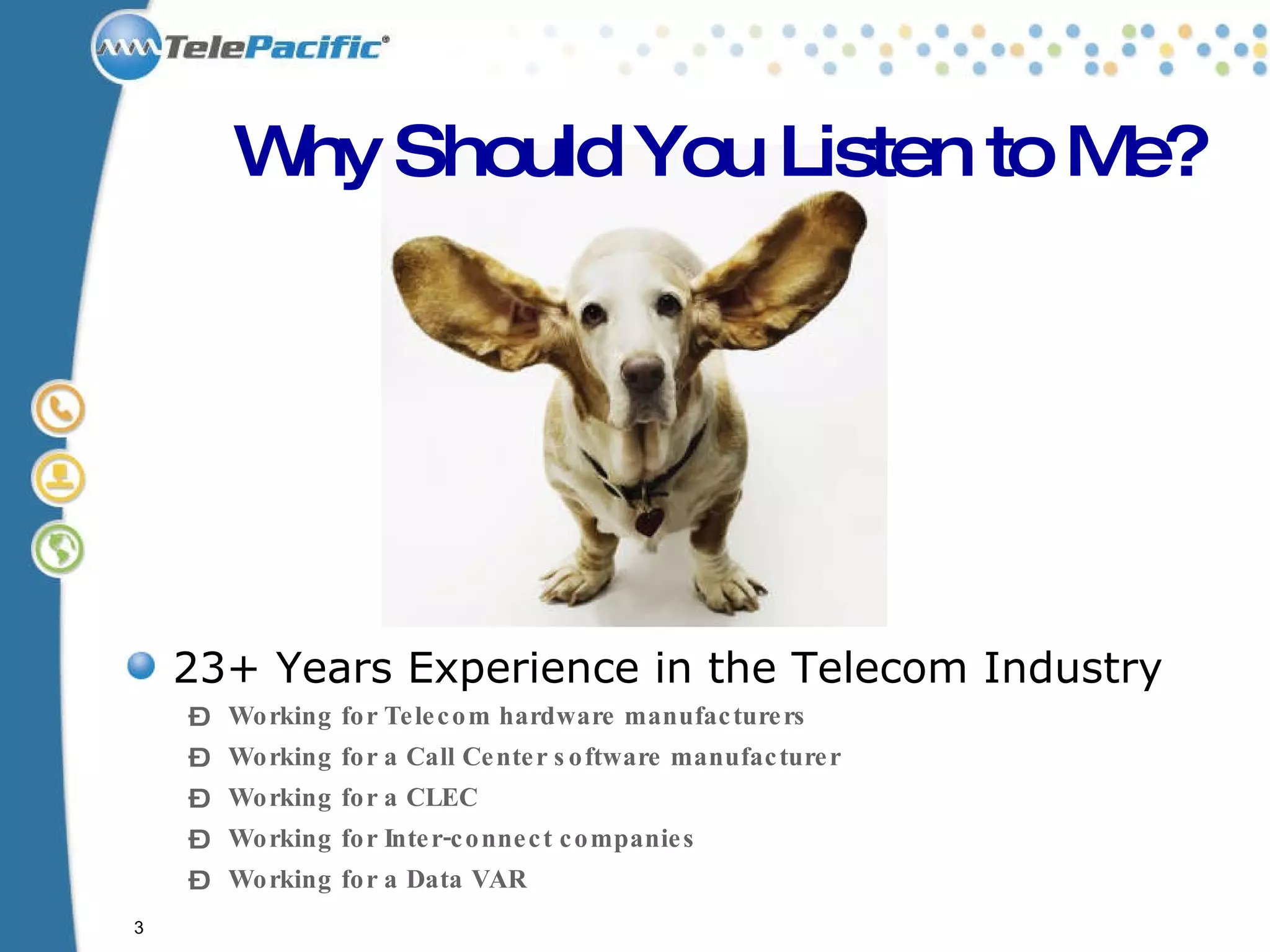 TelePacific®

Why Should You Listen to Me?

23+ Years Experience in the Telecom Industry

Đ Working for Telecom hardware manufacturers

Đ Working for a Call Center software manufacturer

Đ Working for a CLEC

Đ Working for Inter-connect companies

Đ Working for a Data VAR

3